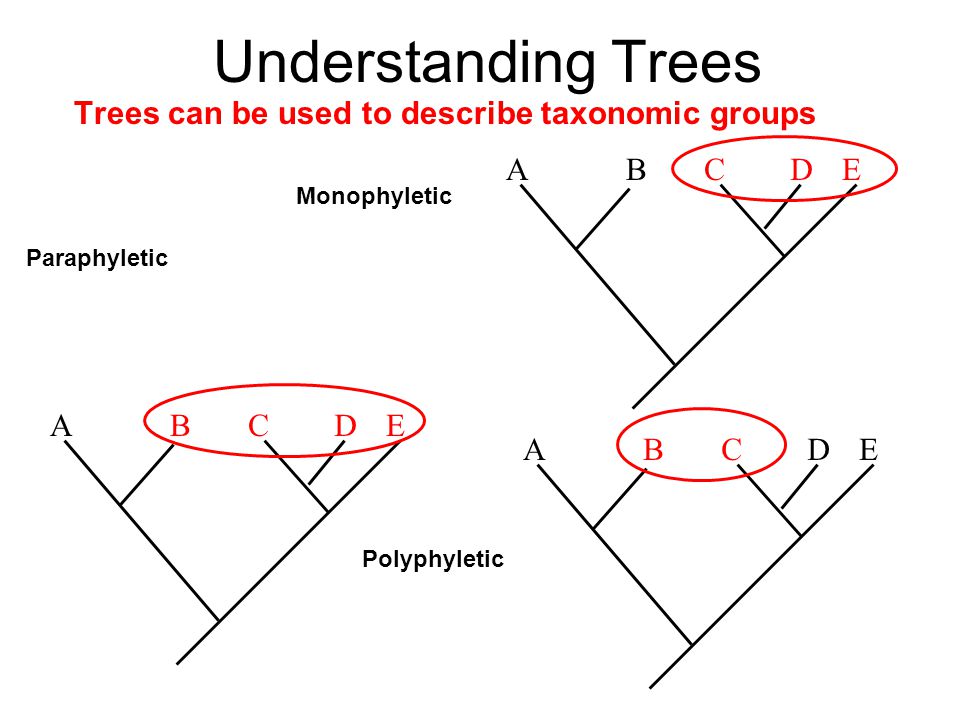 Understanding Trees

Trees can be used to describe taxonomic groups

Monophyletic

A B C D E

Paraphyletic

A B C D E

Polyphyletic

A B C D E